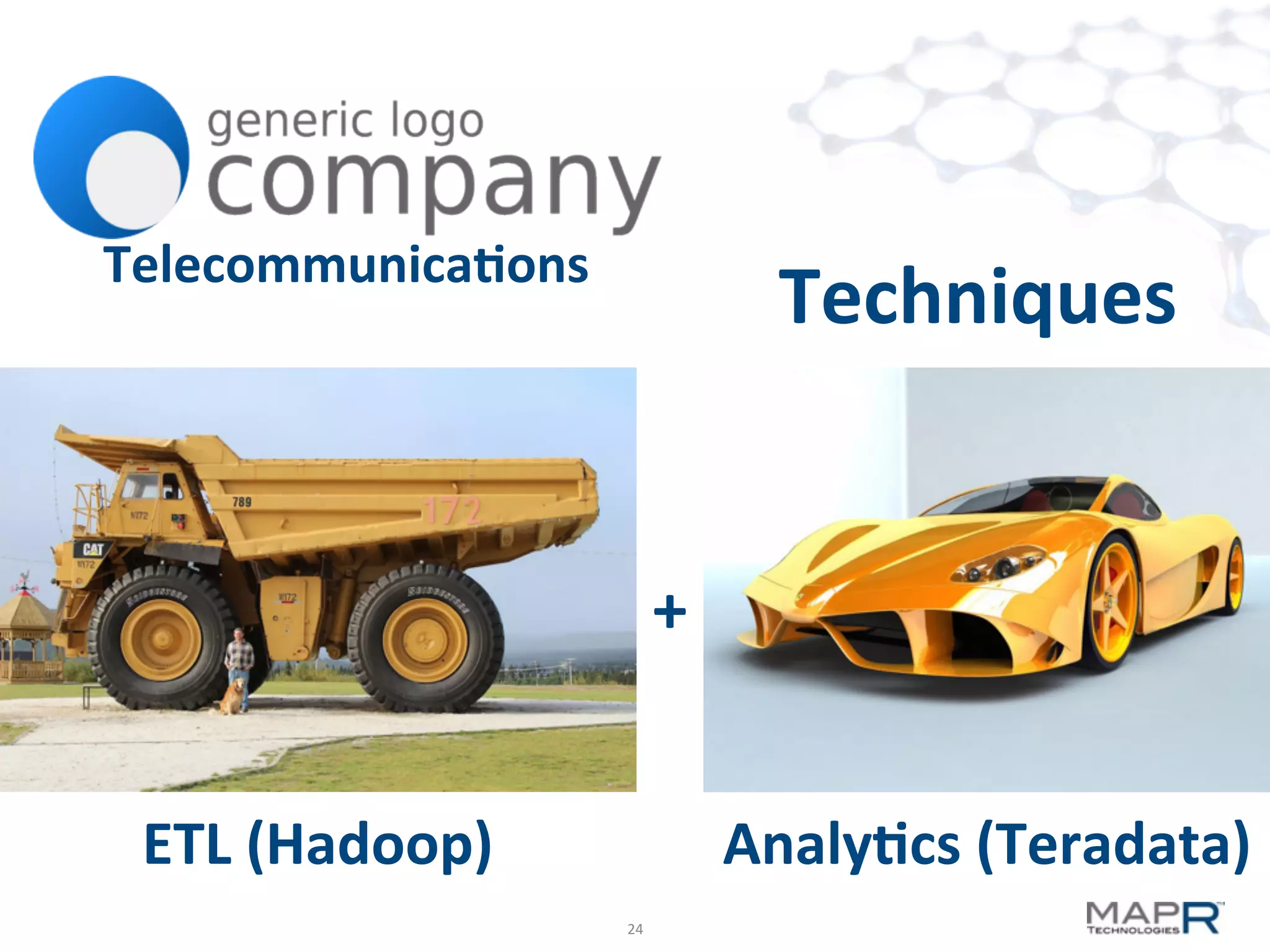 generic logo
company
Telecommunications

Techniques

789
172
CAT

+

ETL (Hadoop)

Analytics (Teradata)

24

MAPR TECHNOLOGIES